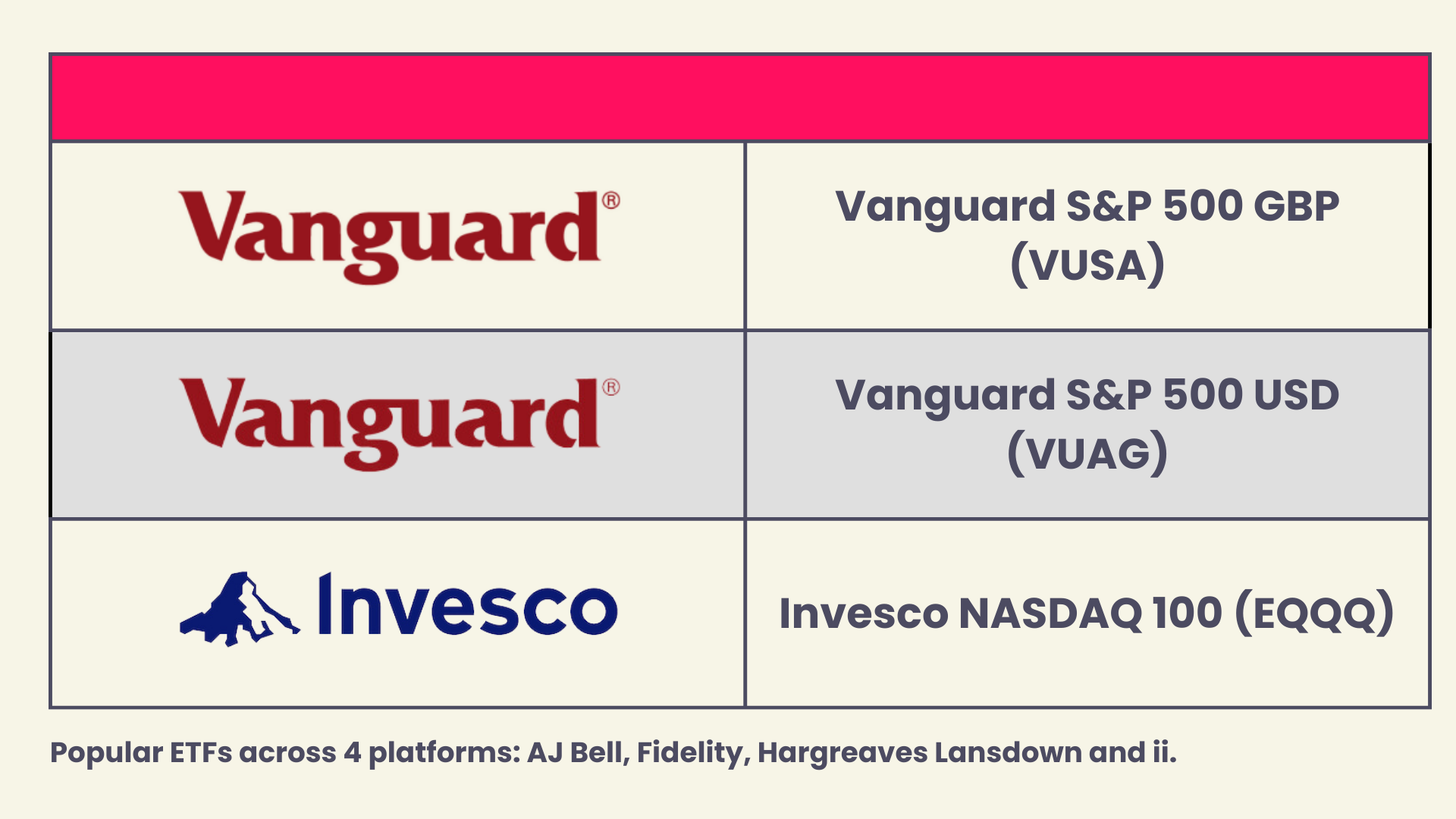 | | |
|---|---|
| Vanguard® | Vanguard S&P 500 GBP (VUSA) |
| Vanguard® | Vanguard S&P 500 USD (VUAG) |
| Invesco | Invesco NASDAQ 100 (EQQQ) |

Popular ETFs across 4 platforms: AJ Bell, Fidelity, Hargreaves Lansdown and ii.